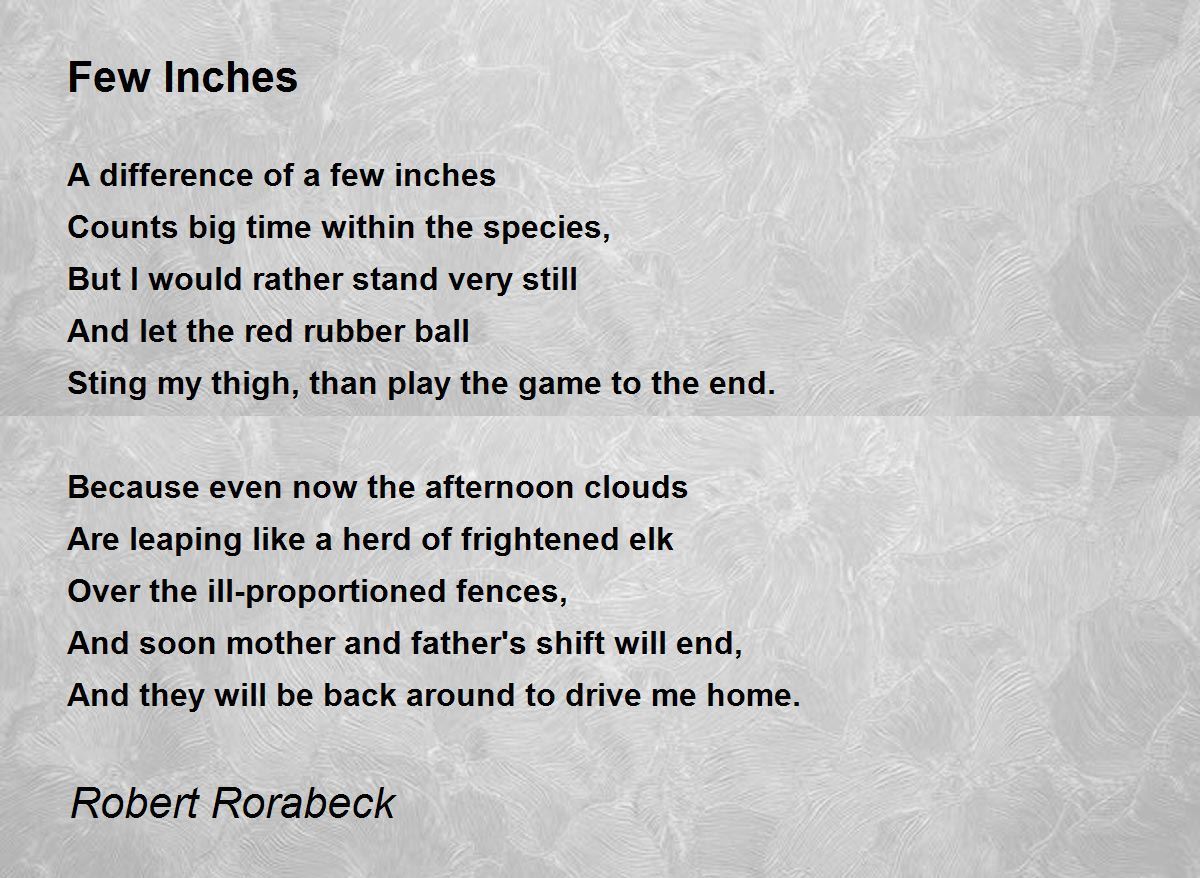 Few Inches

A difference of a few inches
Counts big time within the species,
But I would rather stand very still
And let the red rubber ball
Sting my thigh, than play the game to the end.

Because even now the afternoon clouds
Are leaping like a herd of frightened elk
Over the ill-proportioned fences,
And soon mother and father's shift will end,
And they will be back around to drive me home.

Robert Rorabeck